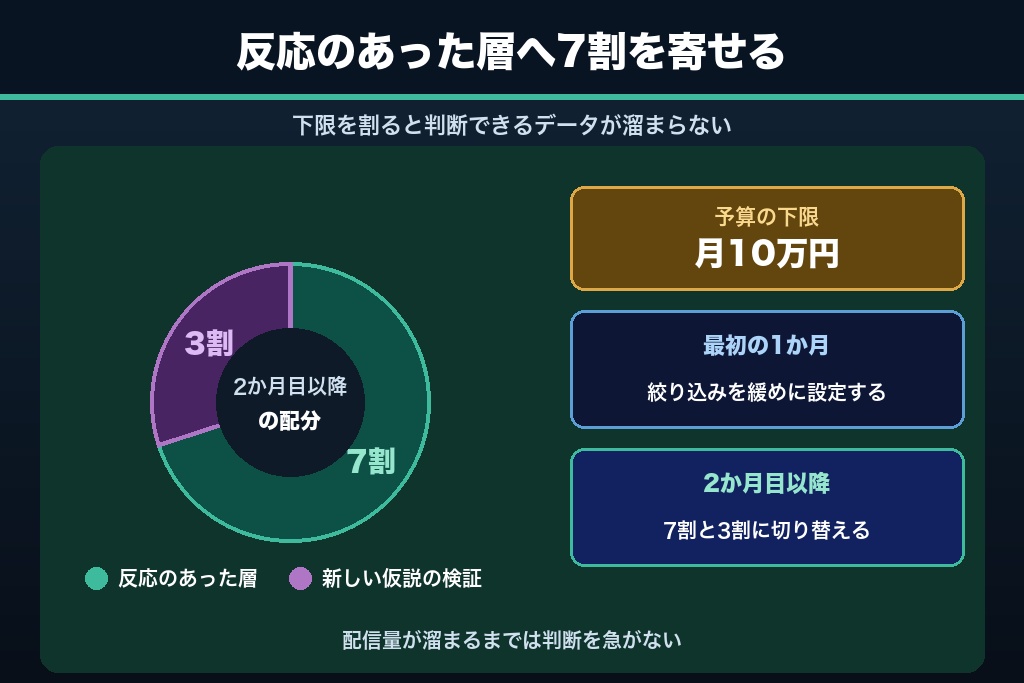 反応のあった層へ7割を寄せる

下限を割ると判断できるデータが溜まらない

3割

2か月目以降
の配分

7割

反応のあった層　新しい仮説の検証

予算の下限
月10万円

最初の1か月
絞り込みを緩めに設定する

2か月目以降
7割と3割に切り替える

配信量が溜まるまでは判断を急がない